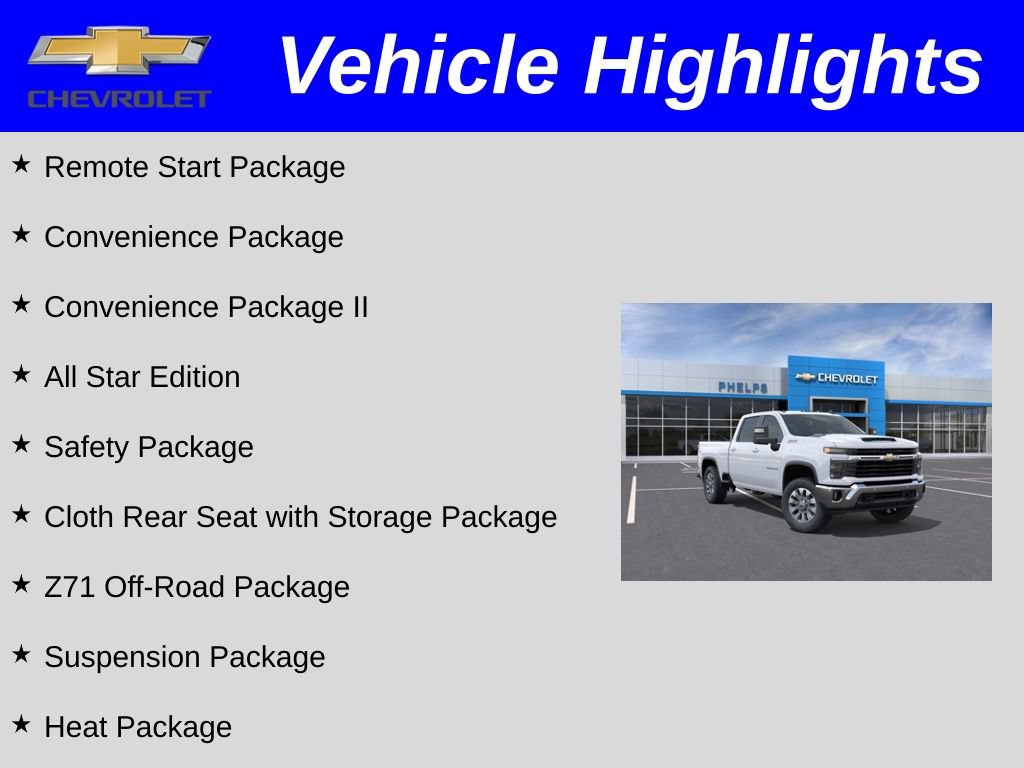 CHEVROLET

Vehicle Highlights

★ Remote Start Package

★ Convenience Package

★ Convenience Package II

★ All Star Edition

★ Safety Package

★ Cloth Rear Seat with Storage Package

★ Z71 Off-Road Package

★ Suspension Package

★ Heat Package

PHELPS

CHEVROLET